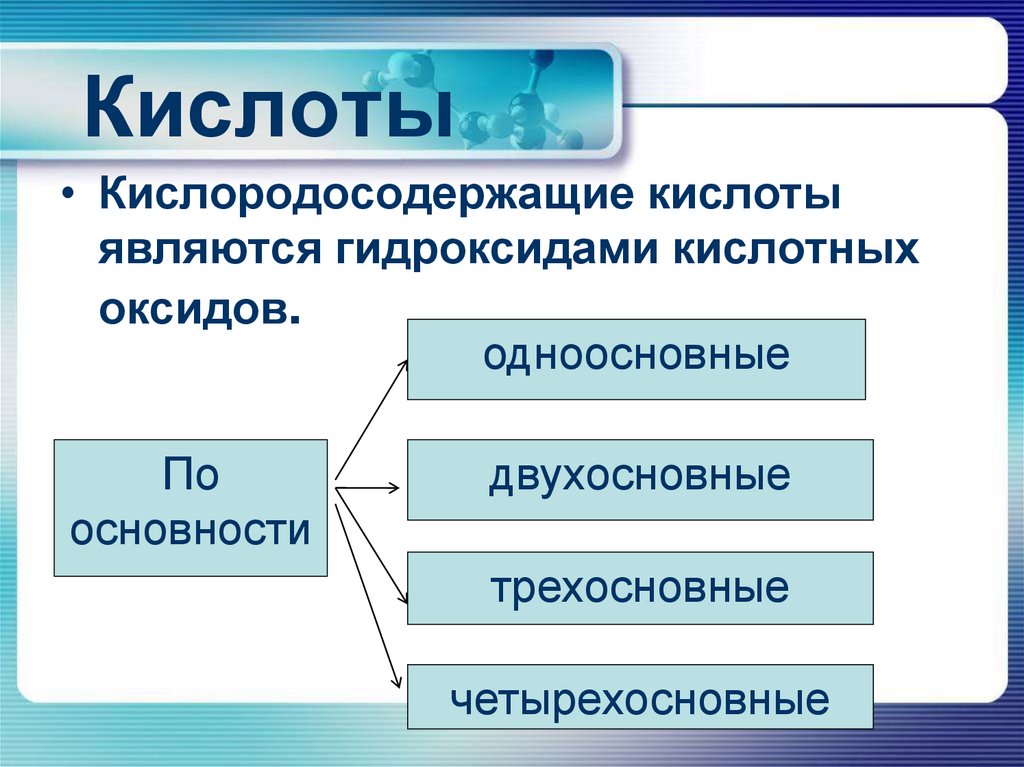 Кислоты

• Кислородосодержащие кислоты являются гидроксидами кислотных оксидов.

По основности

одноосновные

двухосновные

трехосновные

четырехосновные